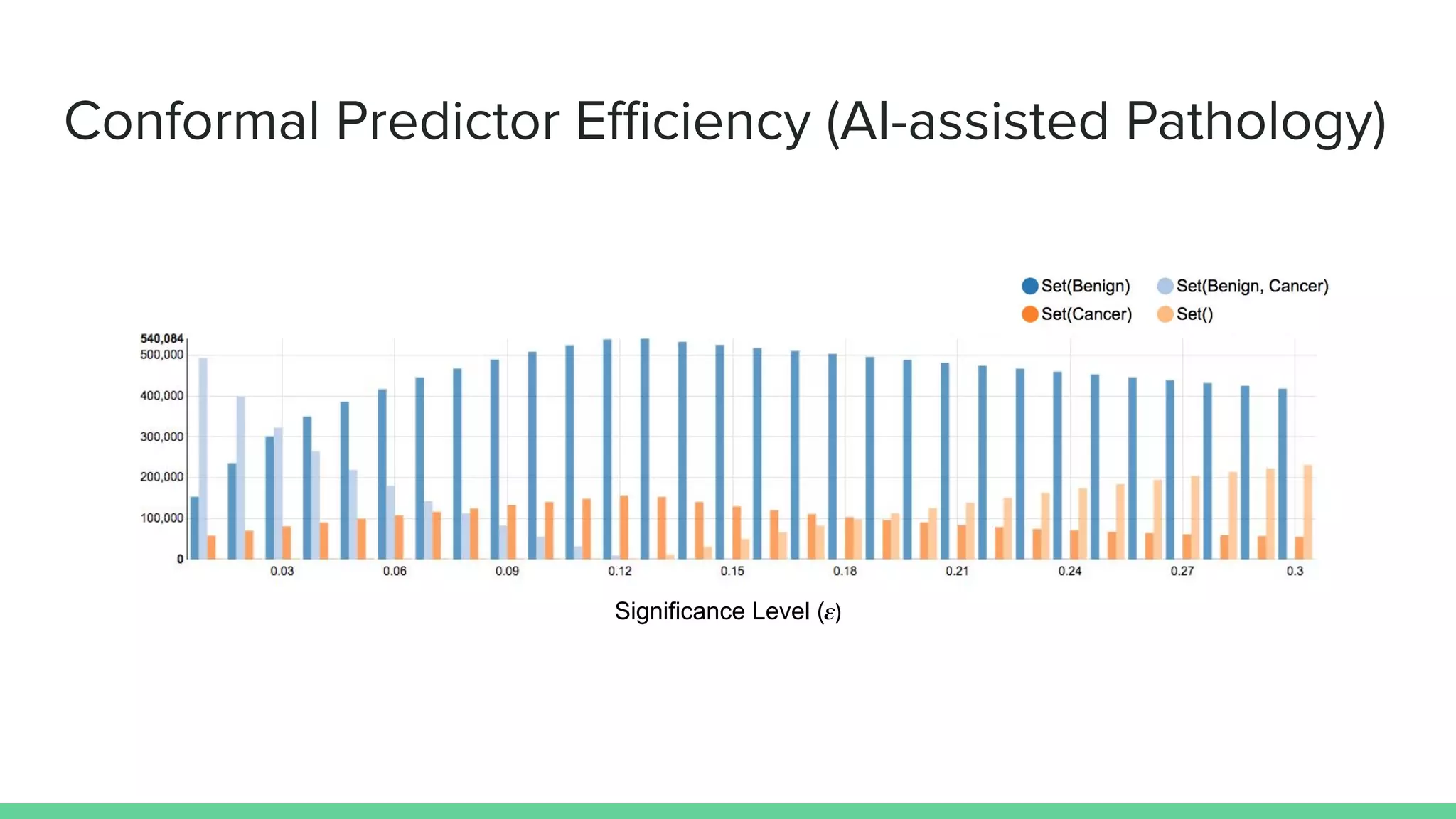 Conformal Predictor Efficiency (AI-assisted Pathology)

Set(Benign) Set(Benign, Cancer)
Set(Cancer) Set()

540,084
500,000
400,000
300,000
200,000
100,000
0

0.03 0.06 0.09 0.12 0.15 0.18 0.21 0.24 0.27 0.3

Significance Level ($\varepsilon$)